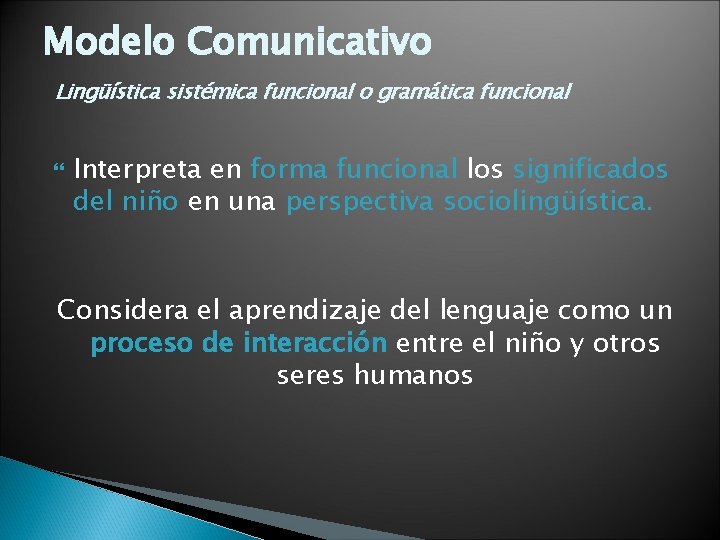 Modelo Comunicativo

Lingüística sistémica funcional o gramática funcional

Interpreta en forma funcional los significados del niño en una perspectiva sociolingüística.

Considera el aprendizaje del lenguaje como un proceso de interacción entre el niño y otros seres humanos